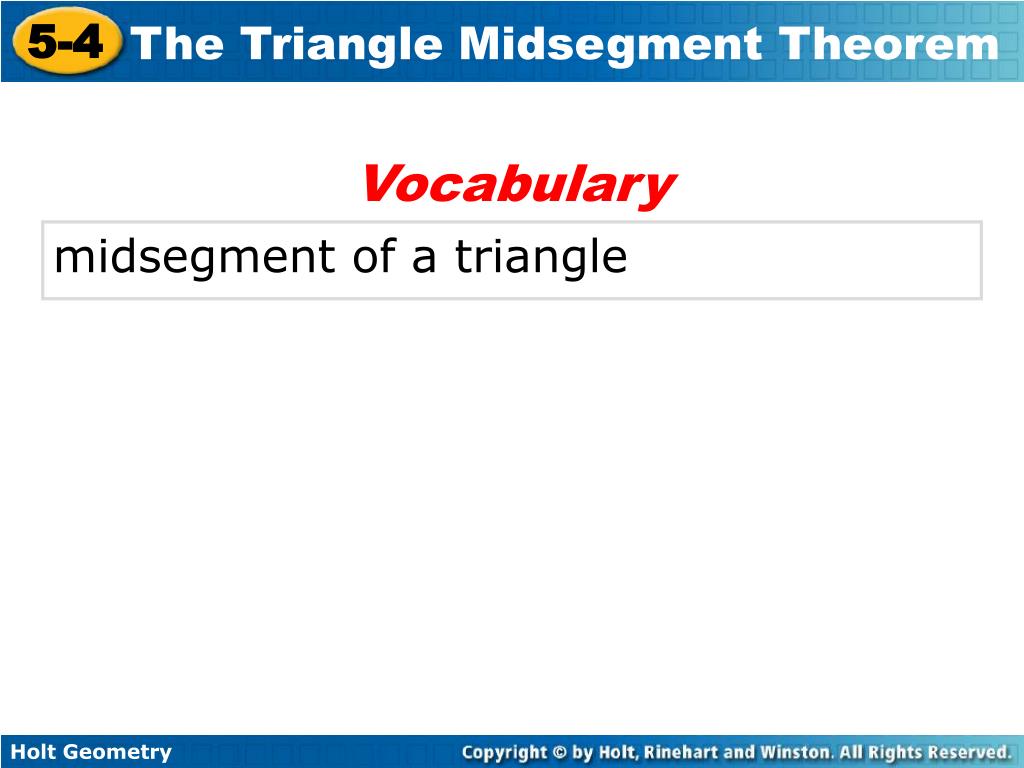 5-4 The Triangle Midsegment Theorem

Vocabulary

midsegment of a triangle

Holt Geometry

Copyright © by Holt, Rinehart and Winston. All Rights Reserved.